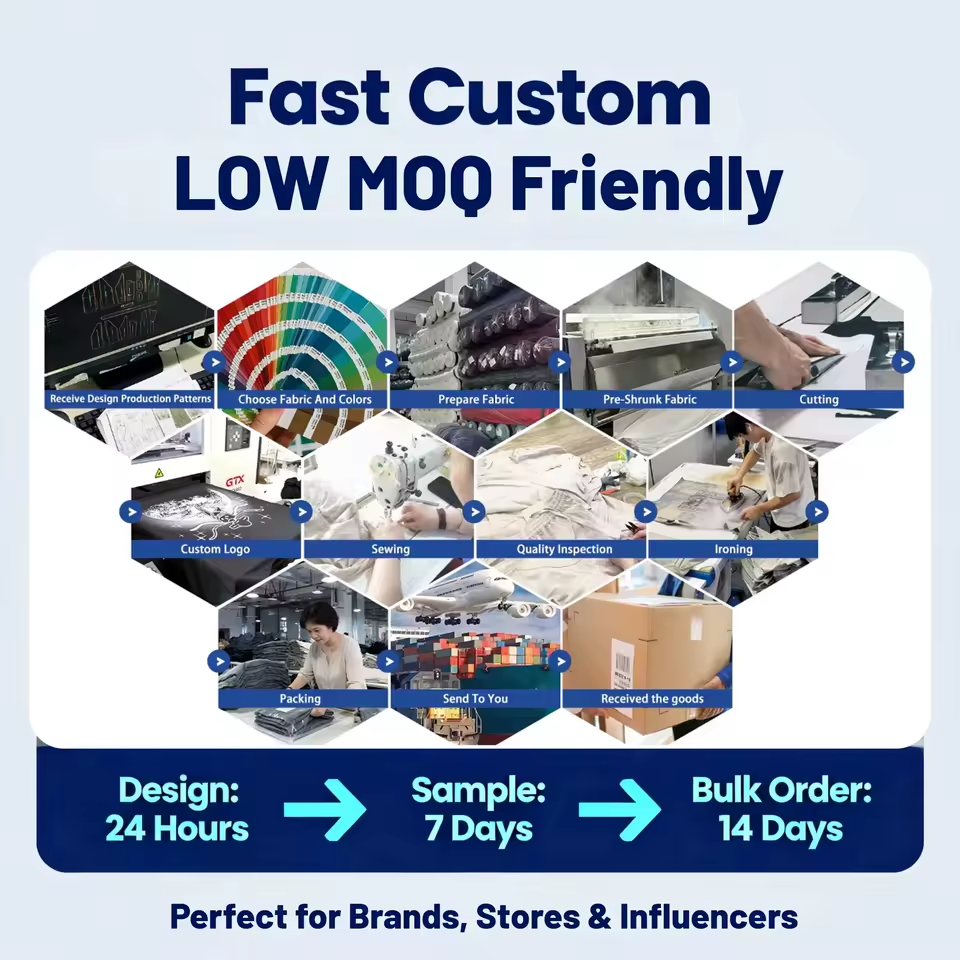 Fast Custom
LOW MOQ Friendly

Receive Design Production Patterns
Choose Fabric And Colors
Prepare Fabric
Pre-Shrunk Fabric
Cutting
GTX
Custom Logo
Sewing
Quality Inspection
Ironing
Packing
Send To You
Received the goods

Design:
24 Hours

Sample:
7 Days

Bulk Order:
14 Days

Perfect for Brands, Stores & Influencers